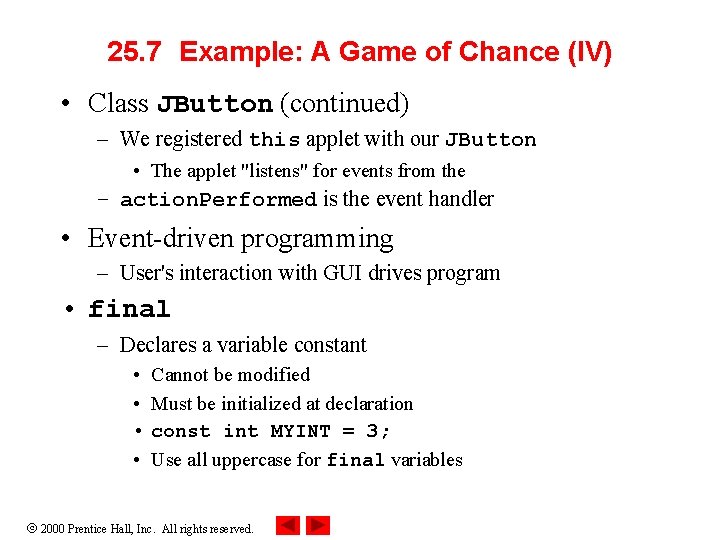 25.7 Example: A Game of Chance (IV)

• Class JButton (continued)
– We registered this applet with our JButton
• The applet "listens" for events from the
– actionPerformed is the event handler

• Event-driven programming
– User's interaction with GUI drives program

• final
– Declares a variable constant
• Cannot be modified
• Must be initialized at declaration
• const int MYINT = 3;
• Use all uppercase for final variables

© 2000 Prentice Hall, Inc. All rights reserved.